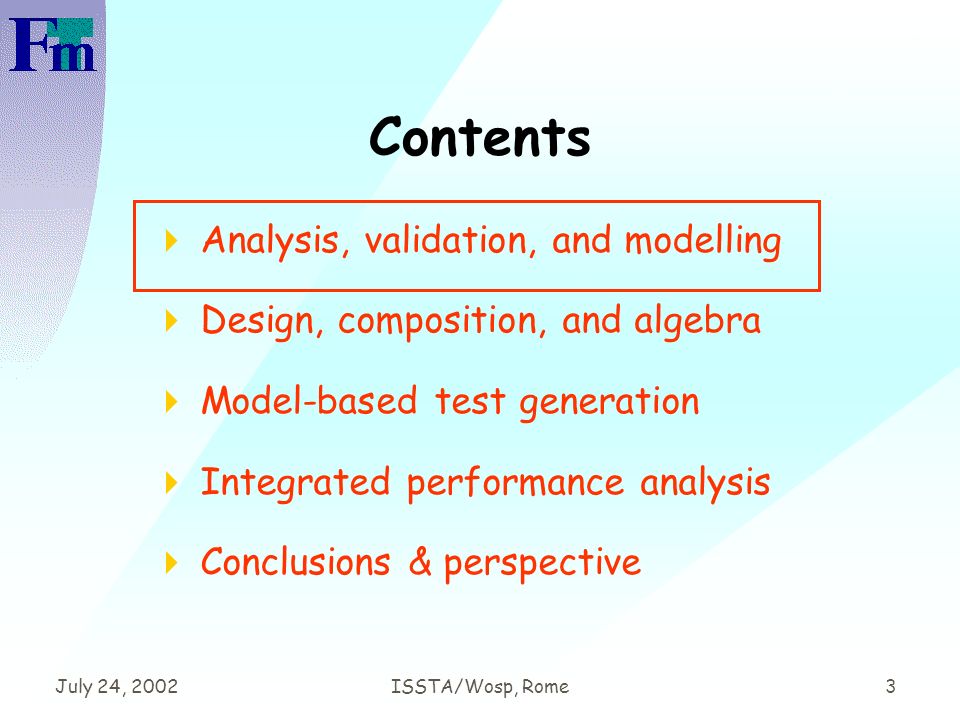 Fm

Contents

Analysis, validation, and modelling

Design, composition, and algebra

Model-based test generation

Integrated performance analysis

Conclusions & perspective

July 24, 2002

ISSTA/Wosp, Rome

3